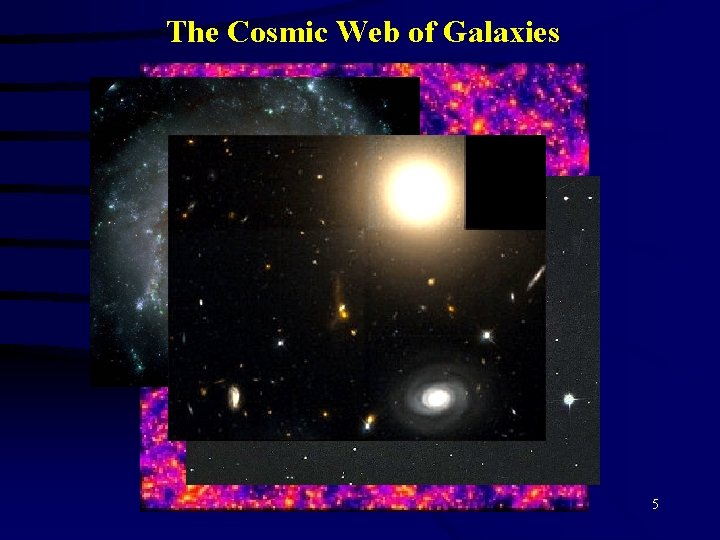 The Cosmic Web of Galaxies

5